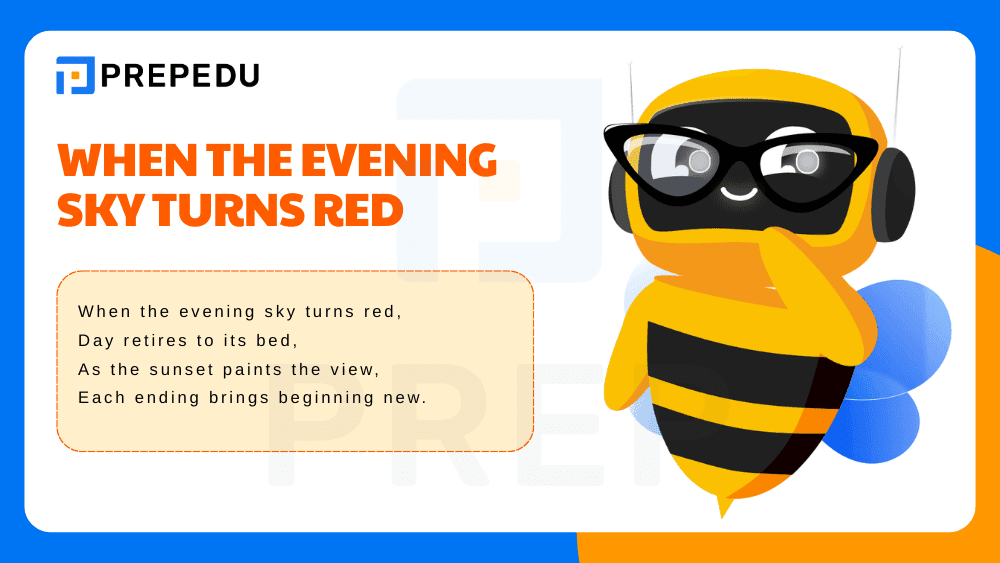 PREPEDU

WHEN THE EVENING SKY TURNS RED

When the evening sky turns red,
Day retires to its bed,
As the sunset paints the view,
Each ending brings beginning new.

PREP